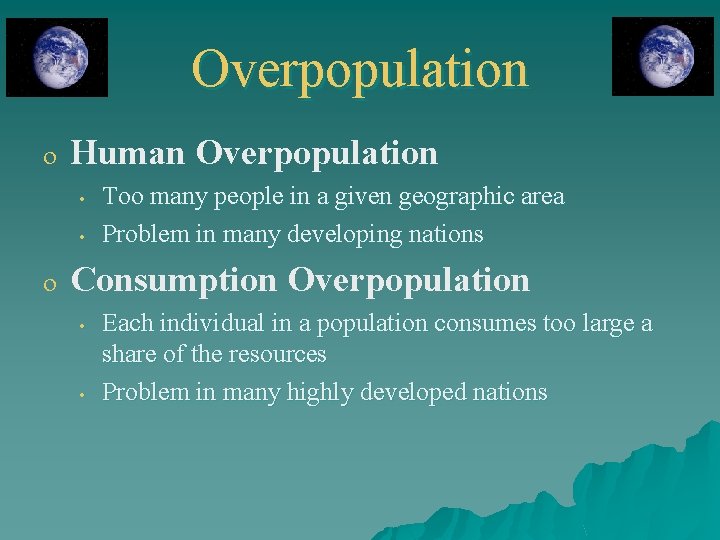 Overpopulation

o Human Overpopulation

• Too many people in a given geographic area

• Problem in many developing nations

o Consumption Overpopulation

• Each individual in a population consumes too large a share of the resources

• Problem in many highly developed nations